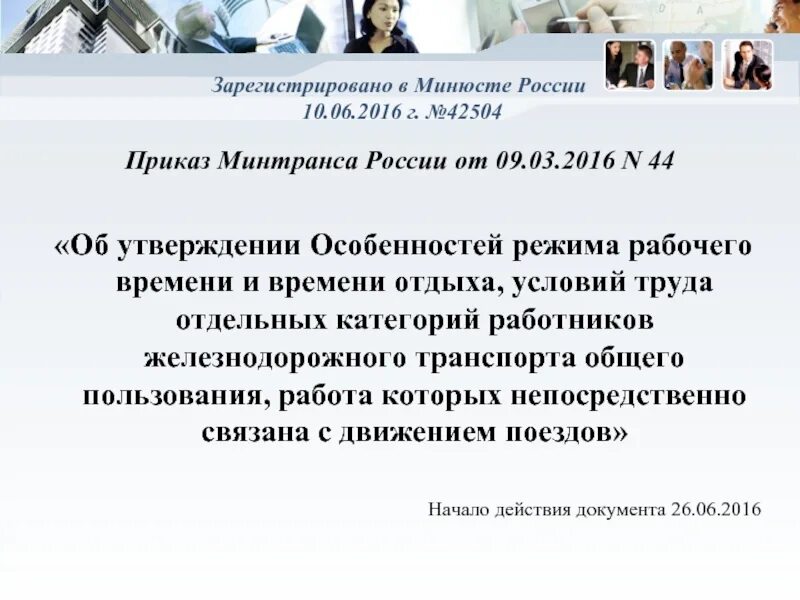 Зарегистрировано в Минюсте России
10.06.2016 г. №42504

Приказ Минтранса России от 09.03.2016 N 44

«Об утверждении Особенностей режима рабочего времени и времени отдыха, условий труда отдельных категорий работников железнодорожного транспорта общего пользования, работа которых непосредственно связана с движением поездов»

Начало действия документа 26.06.2016